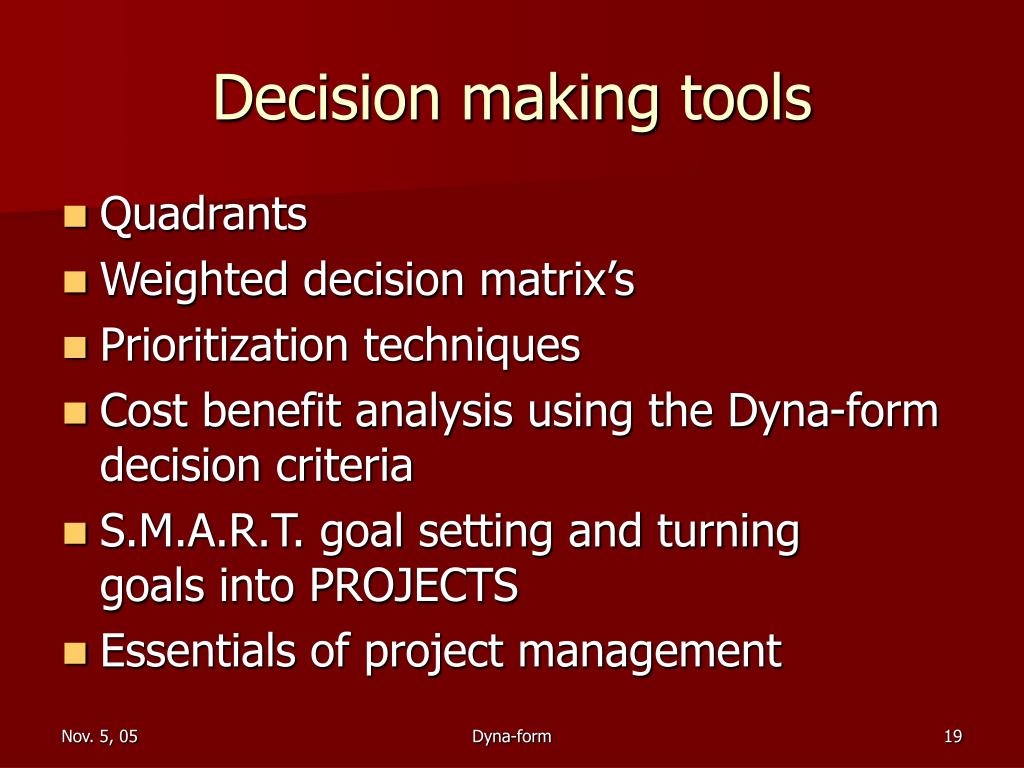 Decision making tools

- Quadrants
- Weighted decision matrix’s
- Prioritization techniques
- Cost benefit analysis using the Dyna-form decision criteria
- S.M.A.R.T. goal setting and turning goals into PROJECTS
- Essentials of project management

Nov. 5, 05

Dyna-form

19